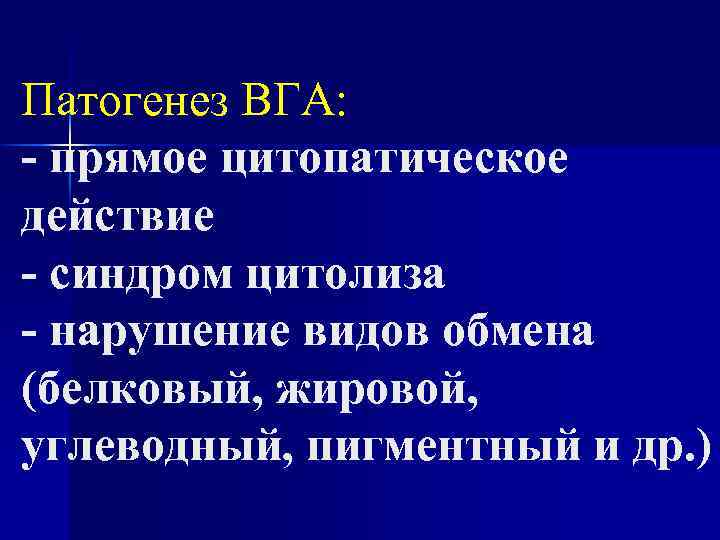 Патогенез ВГА:
- прямое цитопатическое действие
- синдром цитолиза
- нарушение видов обмена (белковый, жировой, углеводный, пигментный и др.)